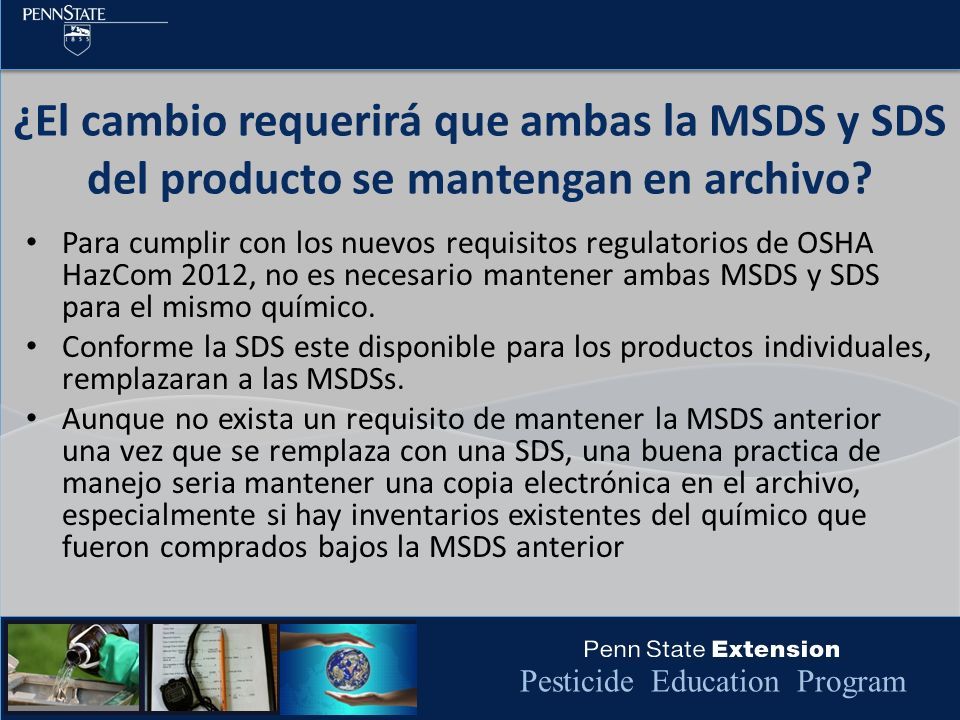 PENNSTATE
1855

¿El cambio requerirá que ambas la MSDS y SDS del producto se mantengan en archivo?

• Para cumplir con los nuevos requisitos regulatorios de OSHA HazCom 2012, no es necesario mantener ambas MSDS y SDS para el mismo químico.
• Conforme la SDS este disponible para los productos individuales, remplazaran a las MSDSs.
• Aunque no exista un requisito de mantener la MSDS anterior una vez que se remplaza con una SDS, una buena practica de manejo seria mantener una copia electrónica en el archivo, especialmente si hay inventarios existentes del químico que fueron comprados bajos la MSDS anterior

Penn State Extension
Pesticide Education Program